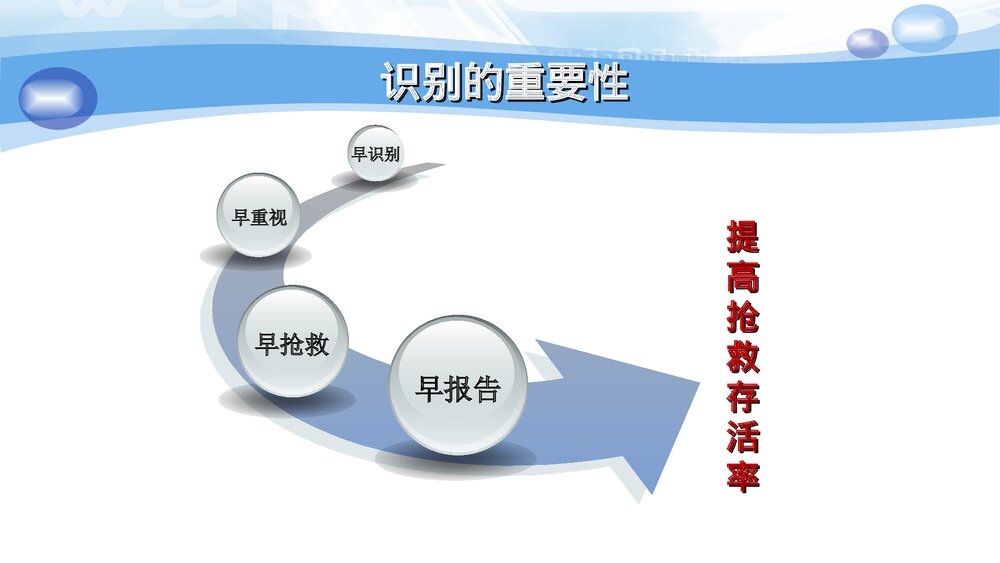 识别的重要性

早识别

早重视

早抢救

早报告

提高抢救存活率